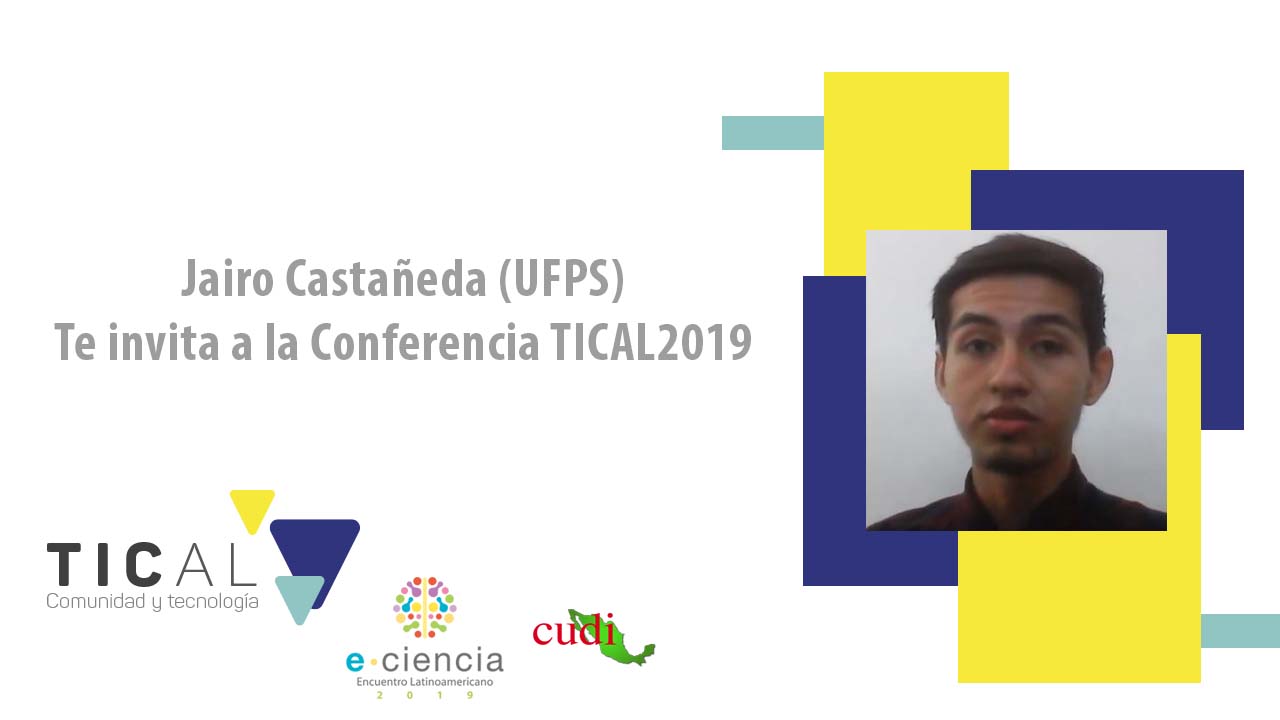 Jairo Castañeda (UFPS)
Te invita a la Conferencia TICAL2019

TICAL
Comunidad y tecnología

e·ciencia
Encuentro Latinoamericano
2 0 1 9

cudi